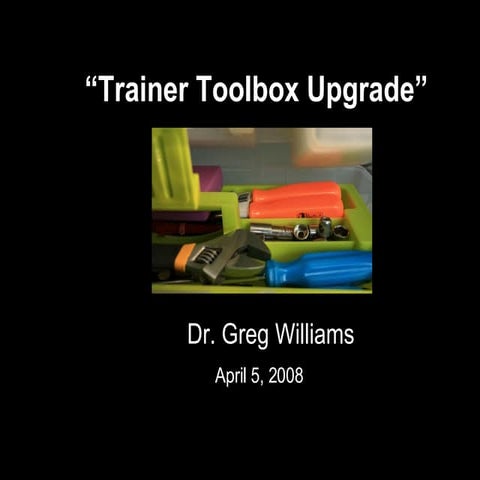 “Trainer Toolbox Upgrade”

Dr. Greg Williams

April 5, 2008